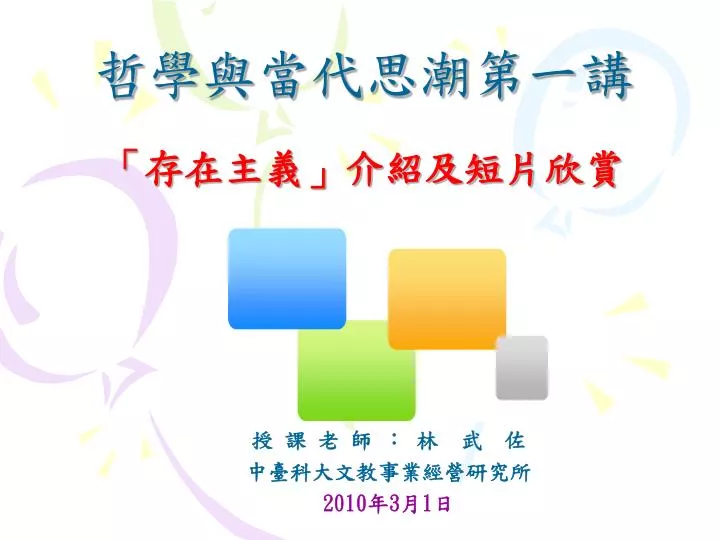 哲學與當代思潮第一講

「存在主義」介紹及短片欣賞

授課老師：林 武 佐
中臺科大文教事業經營研究所
2010年3月1日